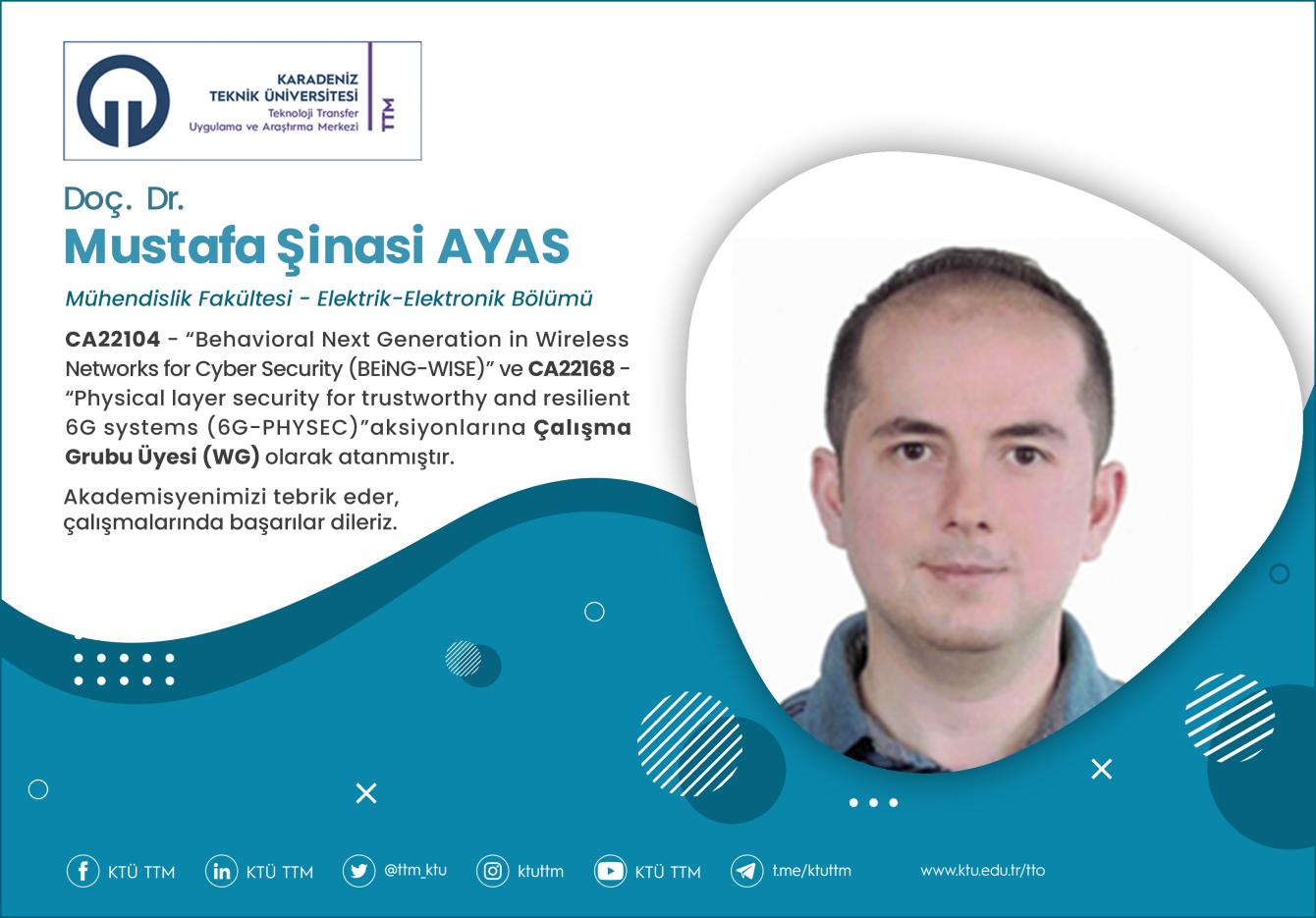 KARADENİZ TEKNİK ÜNİVERSİTESİ
Teknoloji Transfer Uygulama ve Araştırma Merkezi
TTM

Doç. Dr.
Mustafa Şinasi AYAS
Mühendislik Fakültesi - Elektrik-Elektronik Bölümü

CA22104 - “Behavioral Next Generation in Wireless Networks for Cyber Security (BEiNG-WISE)” ve CA22168 - “Physical layer security for trustworthy and resilient 6G systems (6G-PHYSEC)”aksiyonlarına Çalışma Grubu Üyesi (WG) olarak atanmıştır.

Akademisyenimizi tebrik eder, çalışmalarında başarılar dileriz.

KTÜ TTM KTÜ TTM @ttm_ktu ktuttm KTÜ TTM t.me/ktuttm www.ktu.edu.tr/tto